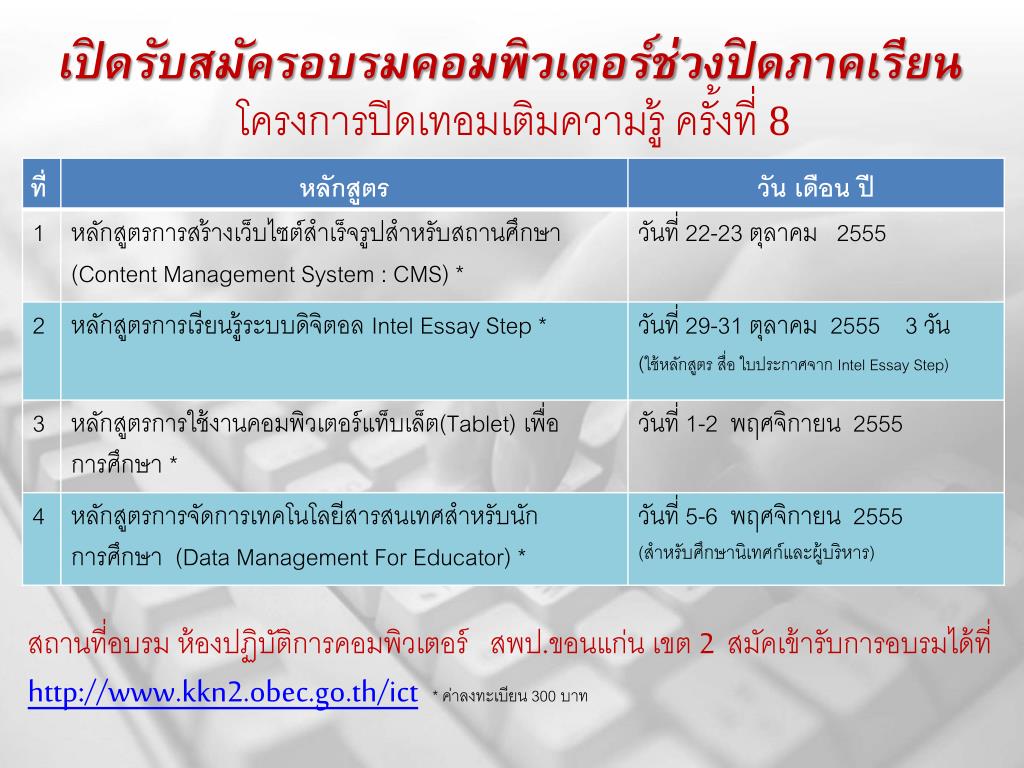 เปิดรับสมัครอบรมคอมพิวเตอร์ช่วงปิดภาคเรียน
โครงการปิดเทอมเติมความรู้ ครั้งที่ 8

| ที่ | หลักสูตร | วัน เดือน ปี |
|---|---|---|
| 1 | หลักสูตรการสร้างเว็บไซต์สำเร็จรูปสำหรับสถานศึกษา (Content Management System : CMS) * | วันที่ 22-23 ตุลาคม 2555 |
| 2 | หลักสูตรการเรียนรู้ระบบดิจิตอล Intel Essay Step * | วันที่ 29-31 ตุลาคม 2555 3 วัน (ใช้หลักสูตร สื่อ ใบประกาศจาก Intel Essay Step) |
| 3 | หลักสูตรการใช้งานคอมพิวเตอร์แท็บเล็ต(Tablet) เพื่อการศึกษา * | วันที่ 1-2 พฤศจิกายน 2555 |
| 4 | หลักสูตรการจัดการเทคโนโลยีสารสนเทศสำหรับนักการศึกษา (Data Management For Educator) * | วันที่ 5-6 พฤศจิกายน 2555 (สำหรับศึกษานิเทศก์และผู้บริหาร) |

สถานที่อบรม ห้องปฏิบัติการคอมพิวเตอร์ สพป.ขอนแก่น เขต 2 สมัครเข้ารับการอบรมได้ที่ http://www.kkn2.obec.go.th/ict * ค่าลงทะเบียน 300 บาท